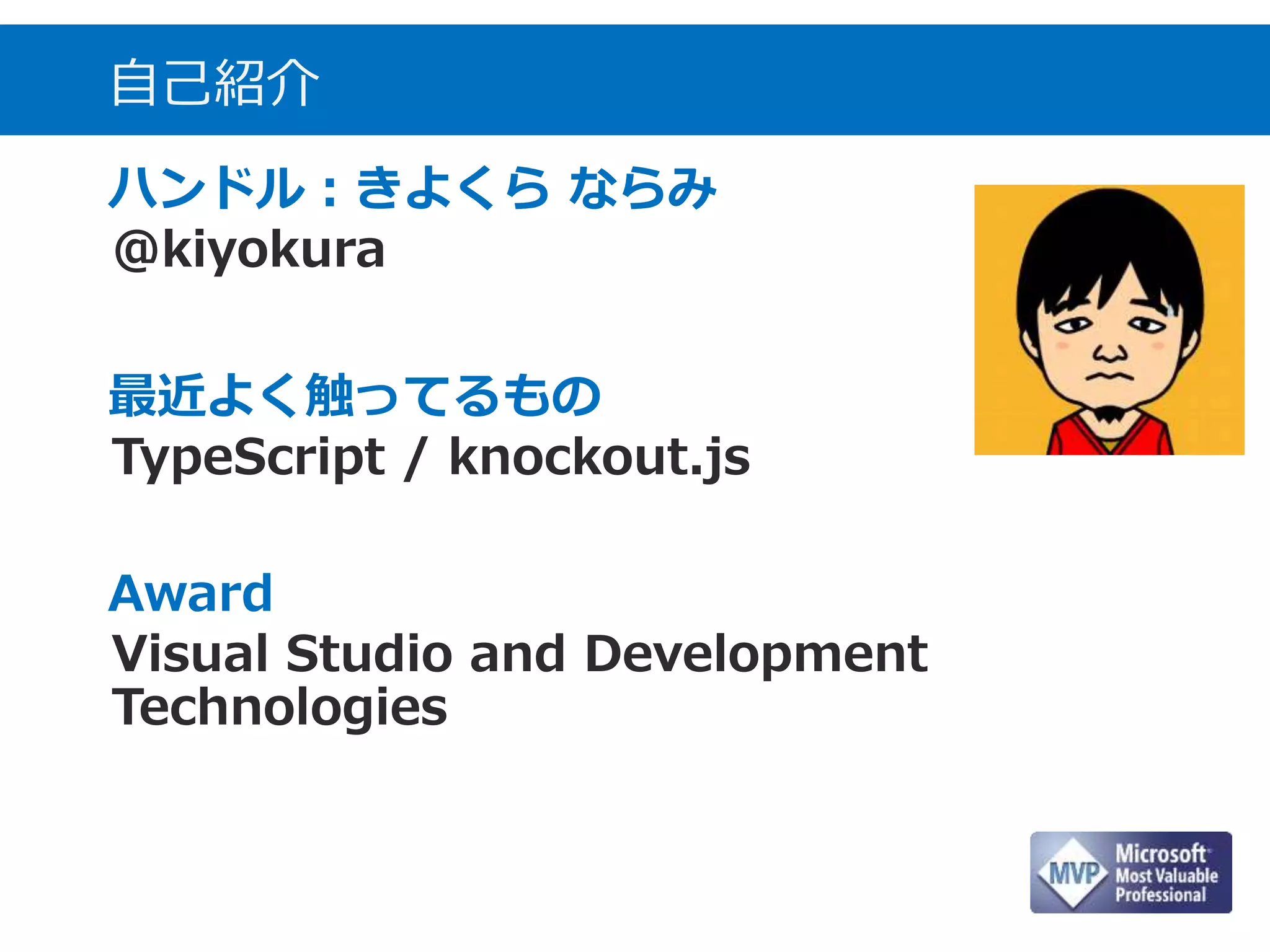 自己紹介

ハンドル：きよくら ならみ
@kiyokura

最近よく触ってるもの
TypeScript / knockout.js

Award
Visual Studio and Development Technologies

MVP
Microsoft
Most Valuable Professional